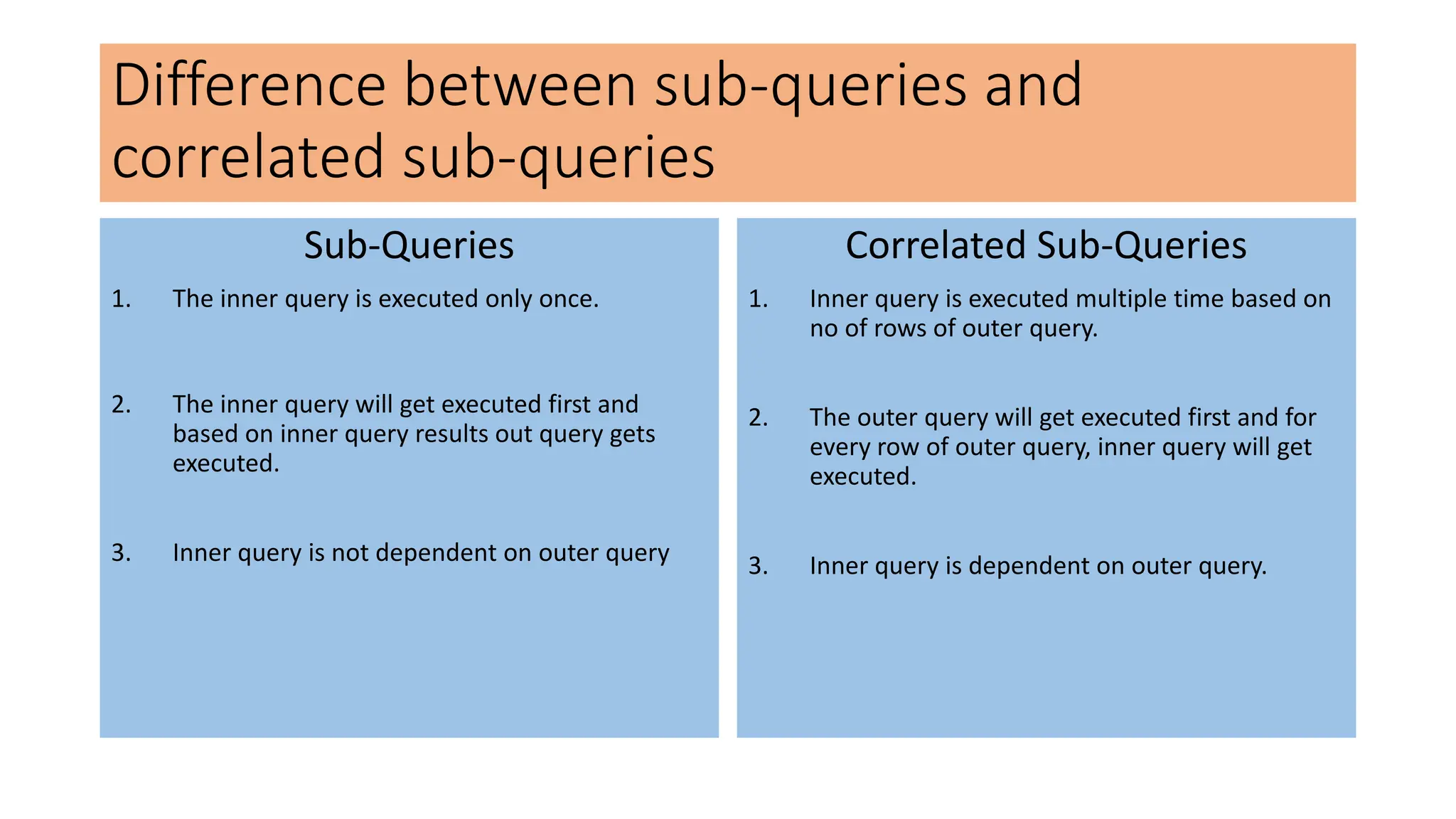 Difference between sub-queries and correlated sub-queries

Sub-Queries

1. The inner query is executed only once.

2. The inner query will get executed first and based on inner query results out query gets executed.

3. Inner query is not dependent on outer query

Correlated Sub-Queries

1. Inner query is executed multiple time based on no of rows of outer query.

2. The outer query will get executed first and for every row of outer query, inner query will get executed.

3. Inner query is dependent on outer query.